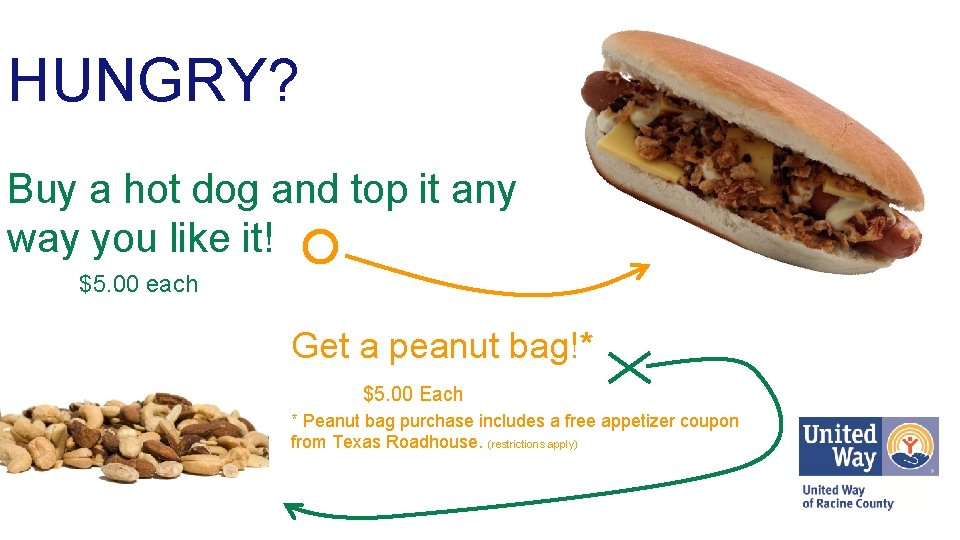 HUNGRY?

Buy a hot dog and top it any way you like it!

$5.00 each

Get a peanut bag!*

$5.00 Each

* Peanut bag purchase includes a free appetizer coupon from Texas Roadhouse. (restrictions apply)

United Way

United Way of Racine County